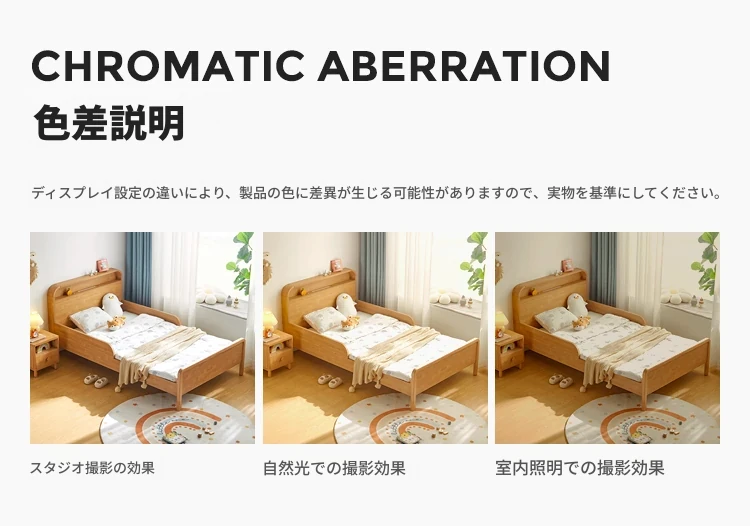 CHROMATIC ABERRATION
色差説明

ディスプレイ設定の違いにより、製品の色に差異が生じる可能性がありますので、実物を基準にしてください。

スタジオ撮影の効果

自然光での撮影効果

室内照明での撮影効果